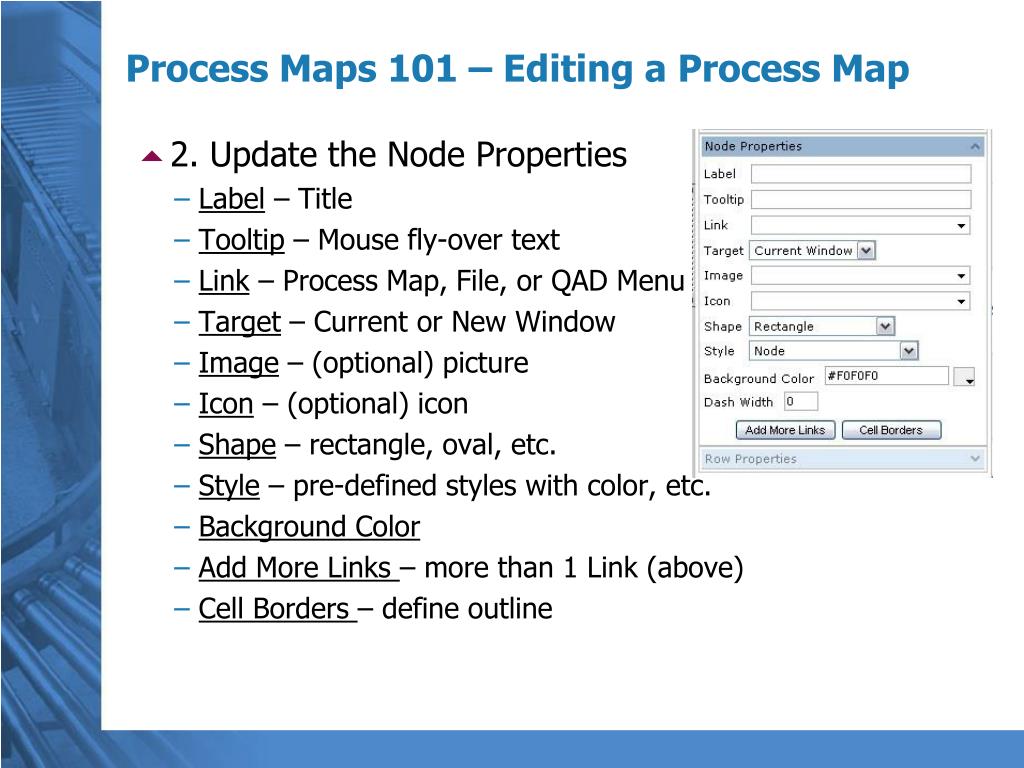 Process Maps 101 – Editing a Process Map

2. Update the Node Properties
– Label – Title
– Tooltip – Mouse fly-over text
– Link – Process Map, File, or QAD Menu
– Target – Current or New Window
– Image – (optional) picture
– Icon – (optional) icon
– Shape – rectangle, oval, etc.
– Style – pre-defined styles with color, etc.
– Background Color
– Add More Links – more than 1 Link (above)
– Cell Borders – define outline

Node Properties
Label
Tooltip
Link
Target Current Window
Image
Icon
Shape Rectangle
Style Node
Background Color #F0F0F0
Dash Width 0
Add More Links Cell Borders
Row Properties